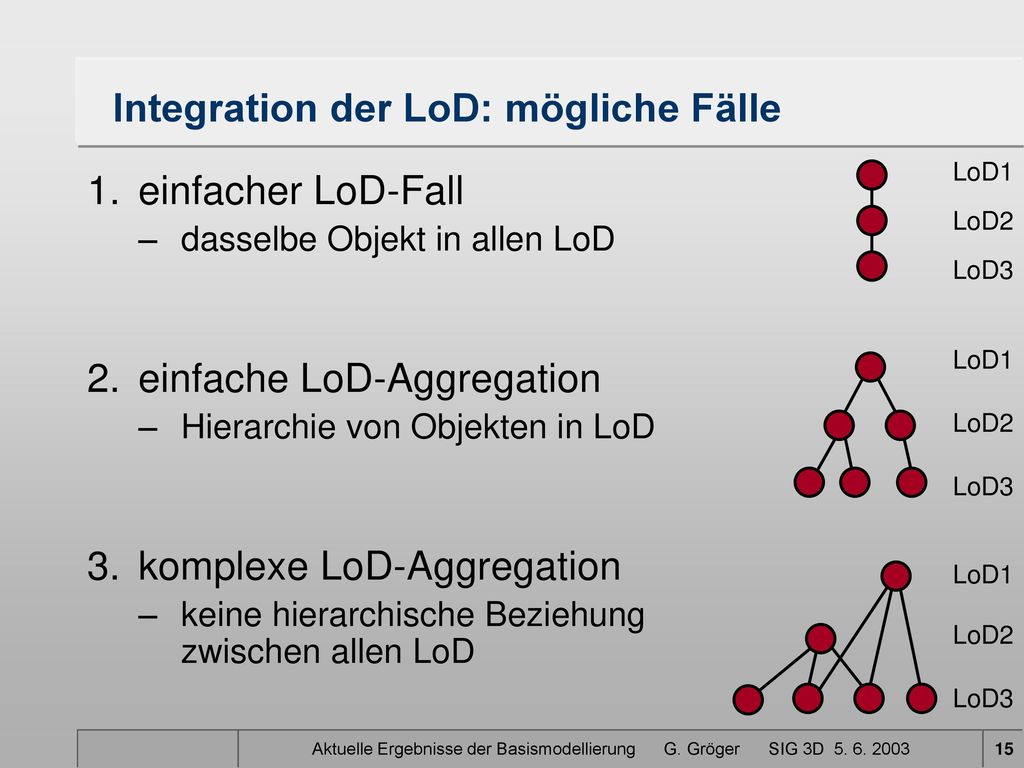 Integration der LoD: mögliche Fälle

1. einfacher LoD-Fall
– dasselbe Objekt in allen LoD

LoD1
LoD2
LoD3

2. einfache LoD-Aggregation
– Hierarchie von Objekten in LoD

LoD1
LoD2
LoD3

3. komplexe LoD-Aggregation
– keine hierarchische Beziehung zwischen allen LoD

LoD1
LoD2
LoD3

Aktuelle Ergebnisse der Basismodellierung G. Gröger SIG 3D 5. 6. 2003 15